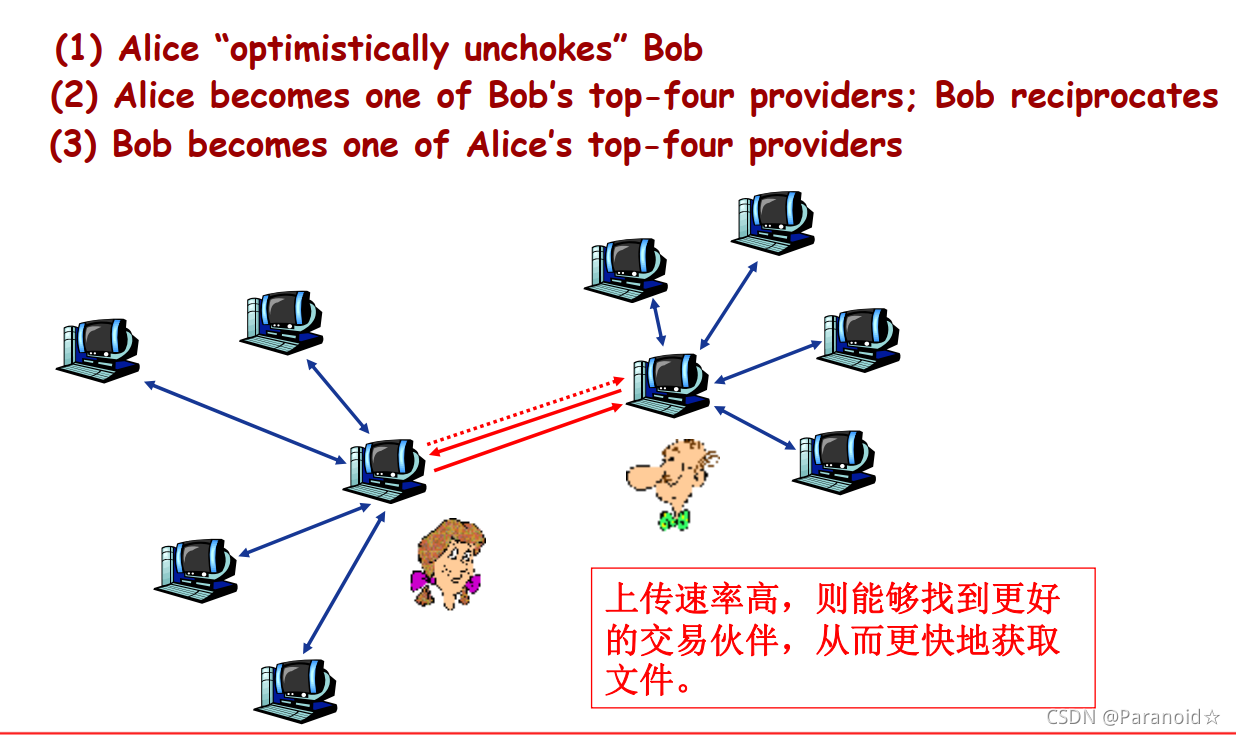 (1) Alice “optimistically unchokes” Bob
(2) Alice becomes one of Bob’s top-four providers; Bob reciprocates
(3) Bob becomes one of Alice’s top-four providers

上传速率高，则能够找到更好的交易伙伴，从而更快地获取文件。

CSDN @Paranoid☆